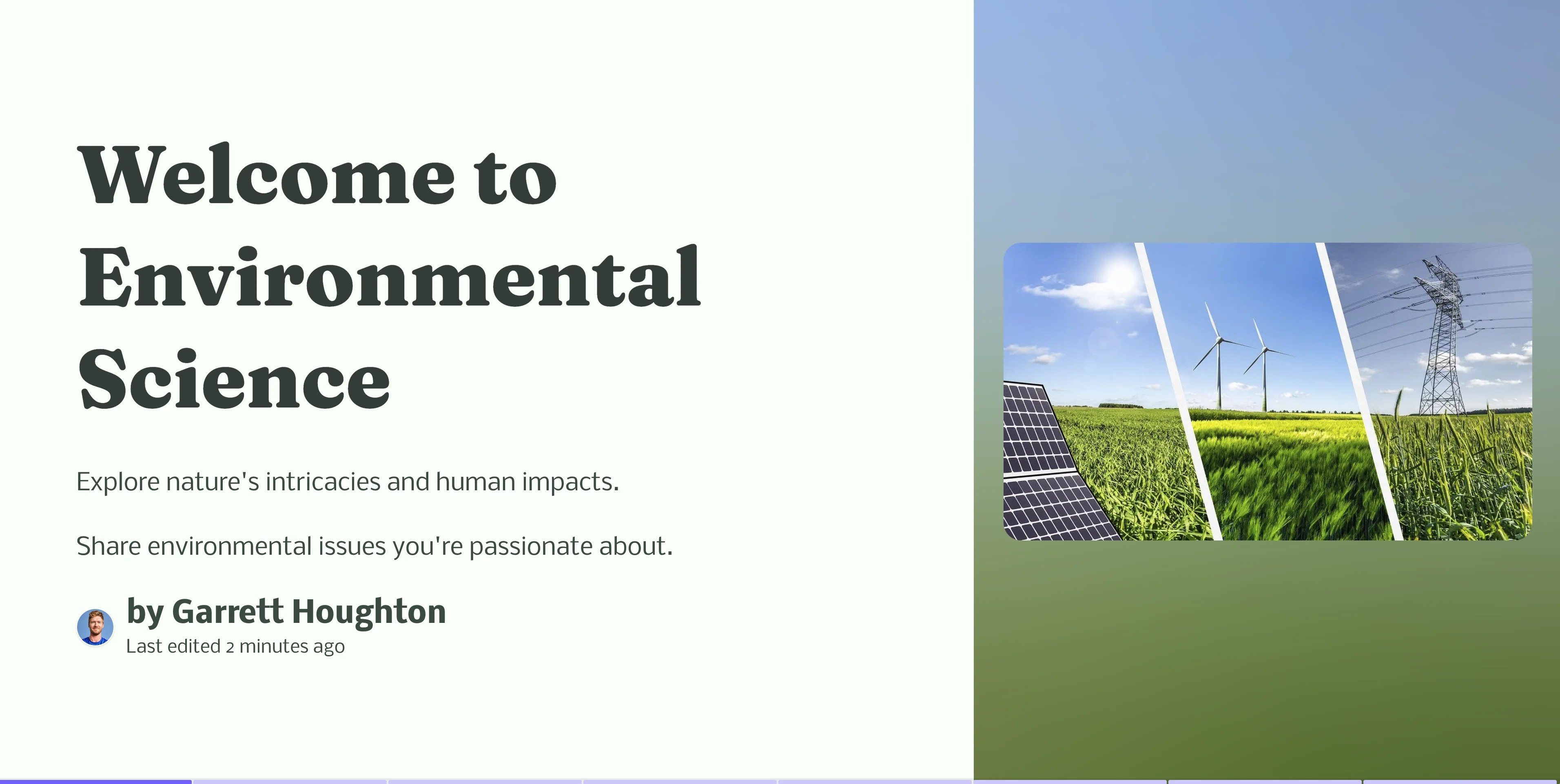 Welcome to Environmental Science

Explore nature's intricacies and human impacts.

Share environmental issues you're passionate about.

by Garrett Houghton
Last edited 2 minutes ago